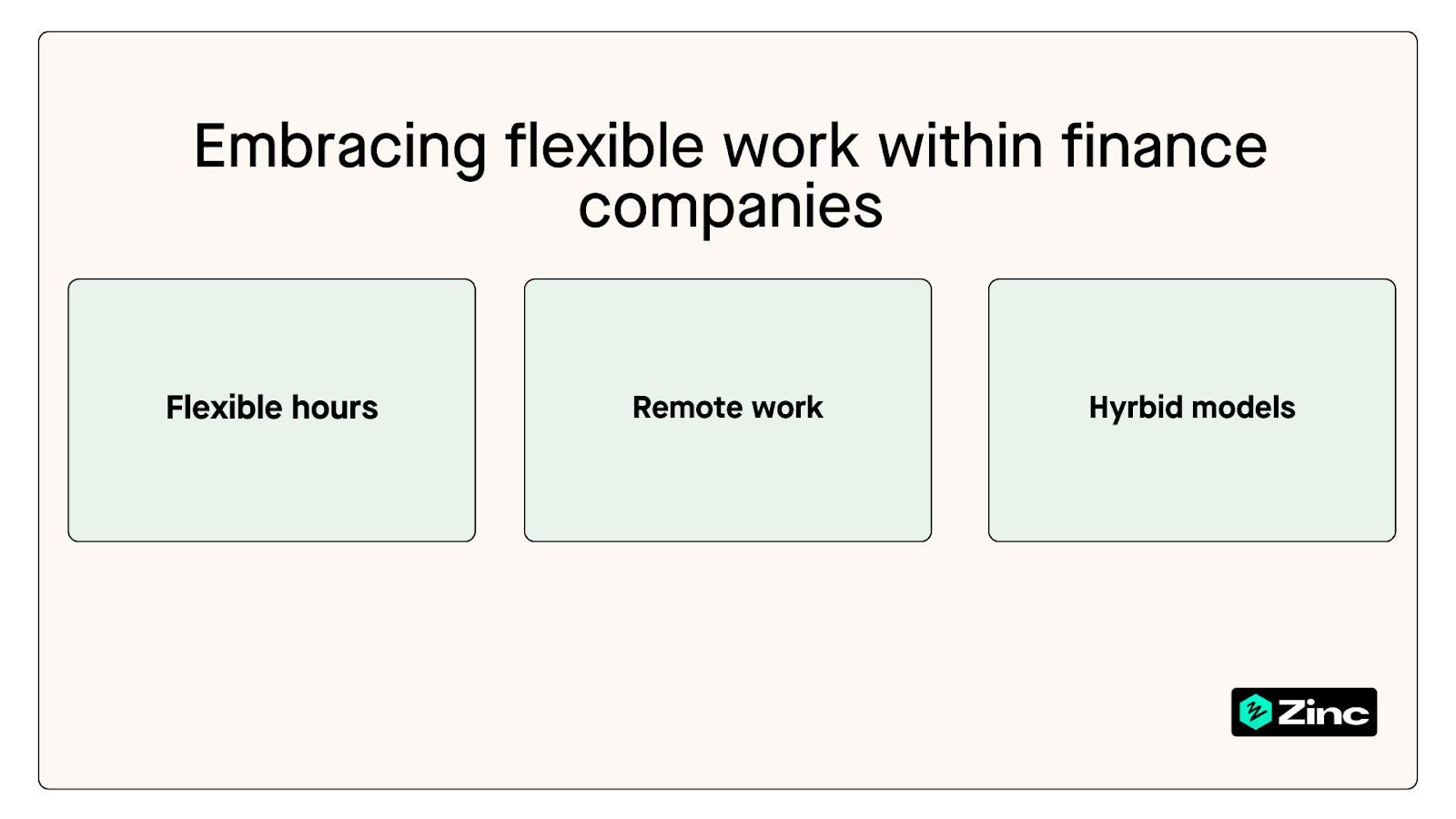 Embracing flexible work within finance companies

Flexible hours

Remote work

Hyrbid models

Zinc